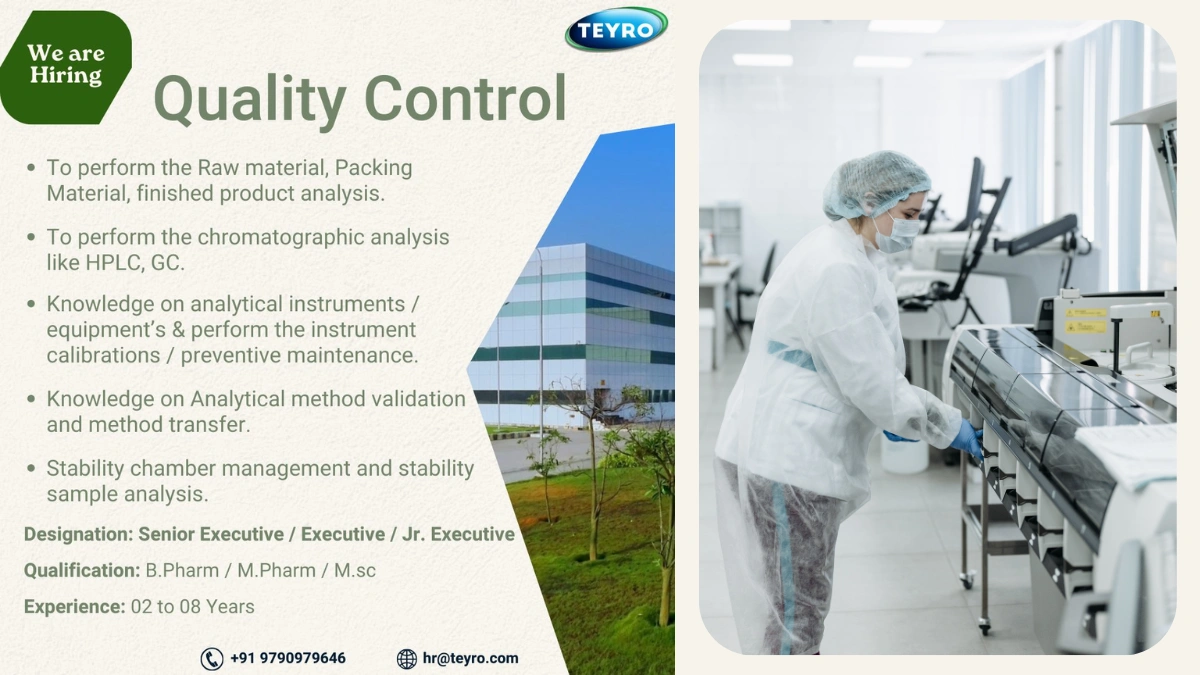 We are Hiring

TEYRO

Quality Control

• To perform the Raw material, Packing Material, finished product analysis.

• To perform the chromatographic analysis like HPLC, GC.

• Knowledge on analytical instruments / equipment's & perform the instrument calibrations / preventive maintenance.

• Knowledge on Analytical method validation and method transfer.

• Stability chamber management and stability sample analysis.

Designation: Senior Executive / Executive / Jr. Executive

Qualification: B.Pharm / M.Pharm / M.sc

Experience: 02 to 08 Years

+91 9790979646

hr@teyro.com